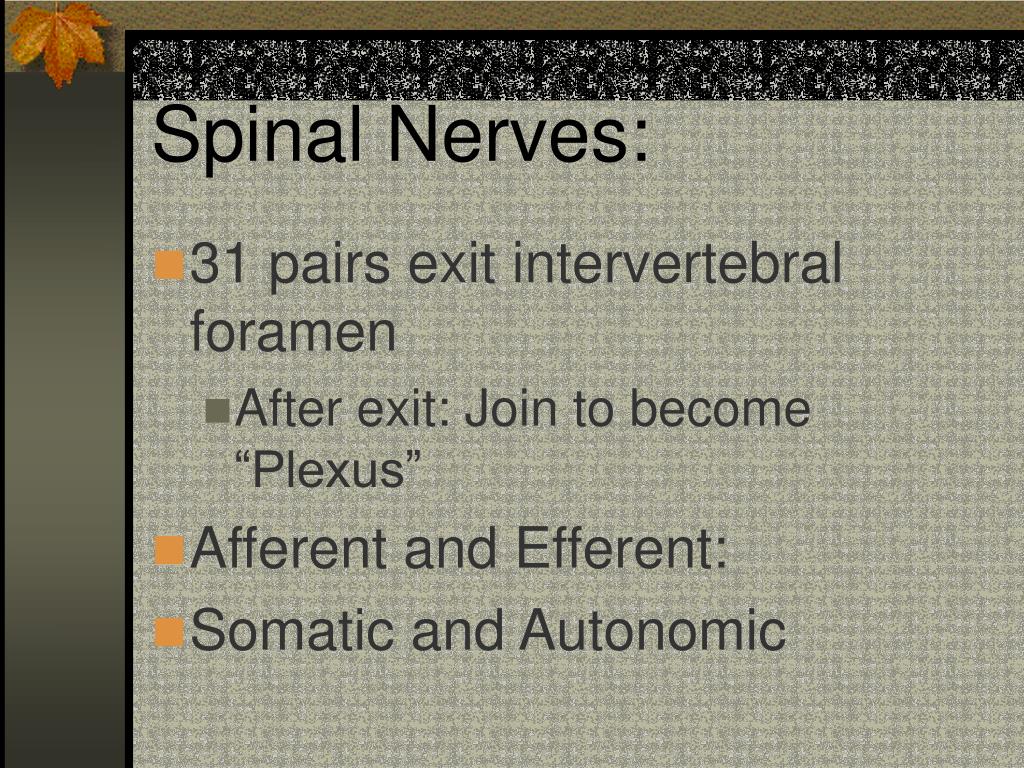 Spinal Nerves:

31 pairs exit intervertebral foramen

After exit: Join to become “Plexus”

Afferent and Efferent:

Somatic and Autonomic